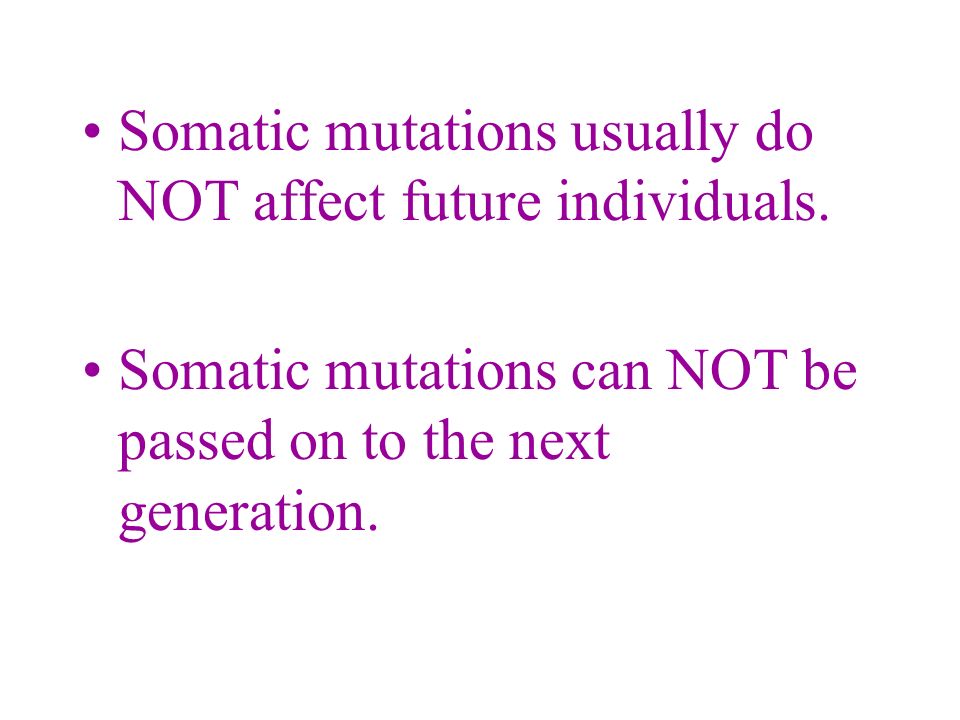 • Somatic mutations usually do NOT affect future individuals.

• Somatic mutations can NOT be passed on to the next generation.